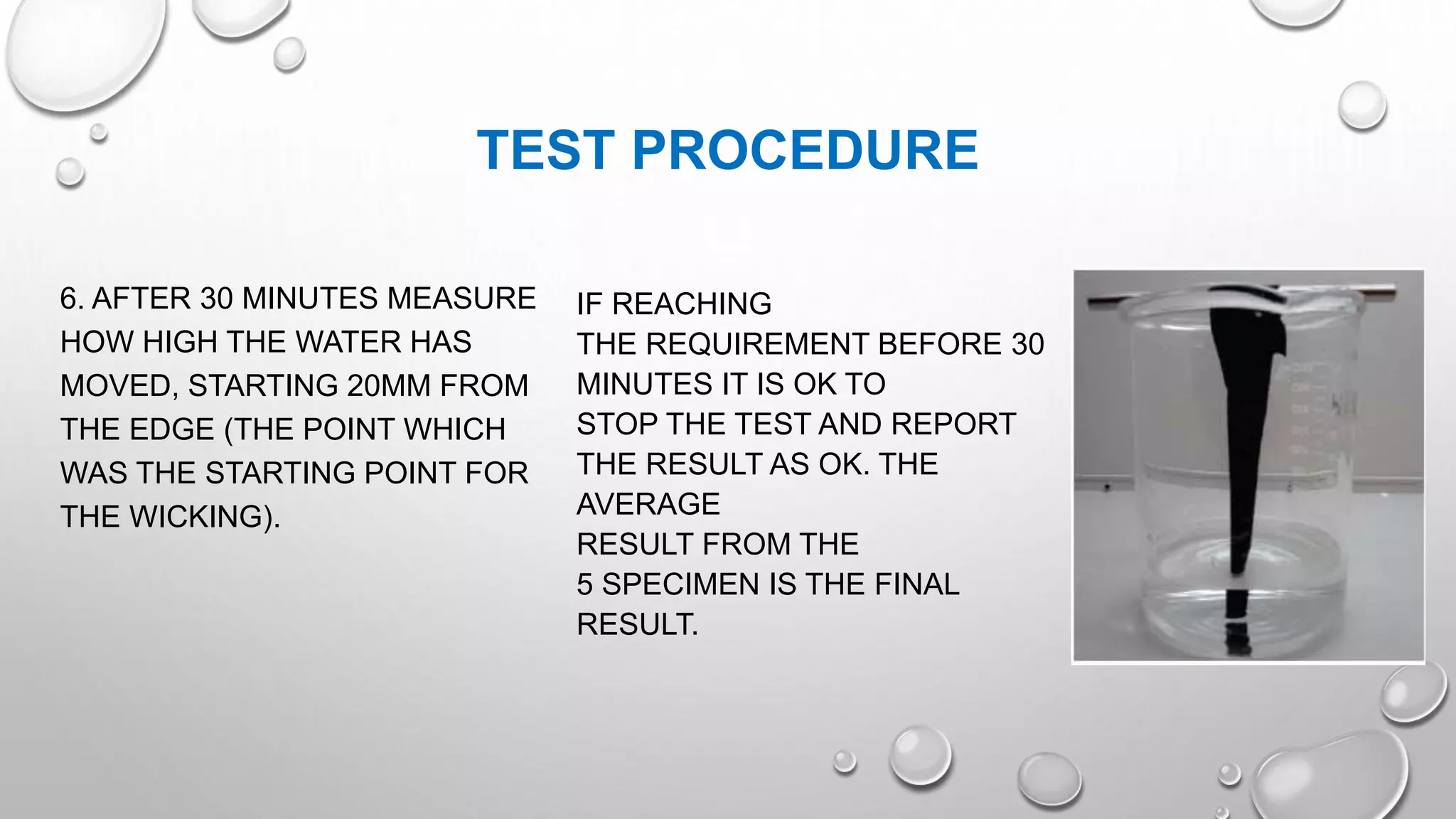 TEST PROCEDURE

6. AFTER 30 MINUTES MEASURE HOW HIGH THE WATER HAS MOVED, STARTING 20MM FROM THE EDGE (THE POINT WHICH WAS THE STARTING POINT FOR THE WICKING).

IF REACHING
THE REQUIREMENT BEFORE 30 MINUTES IT IS OK TO
STOP THE TEST AND REPORT THE RESULT AS OK. THE AVERAGE
RESULT FROM THE
5 SPECIMEN IS THE FINAL RESULT.